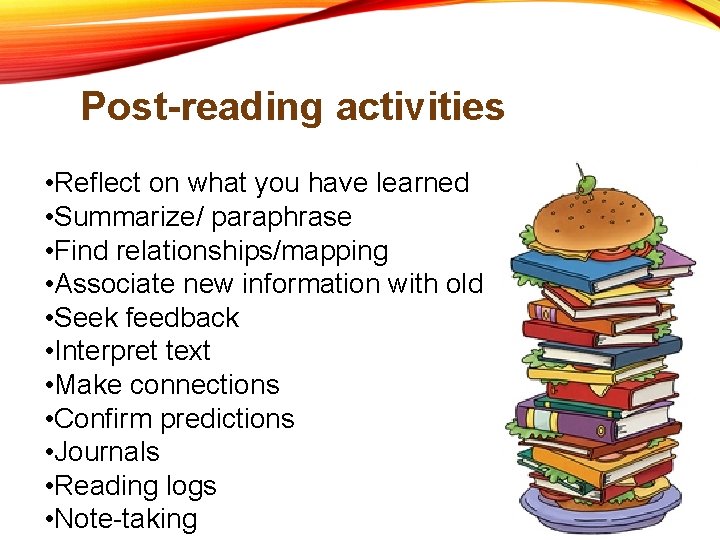 Post-reading activities

•Reflect on what you have learned
•Summarize/ paraphrase
•Find relationships/mapping
•Associate new information with old
•Seek feedback
•Interpret text
•Make connections
•Confirm predictions
•Journals
•Reading logs
•Note-taking